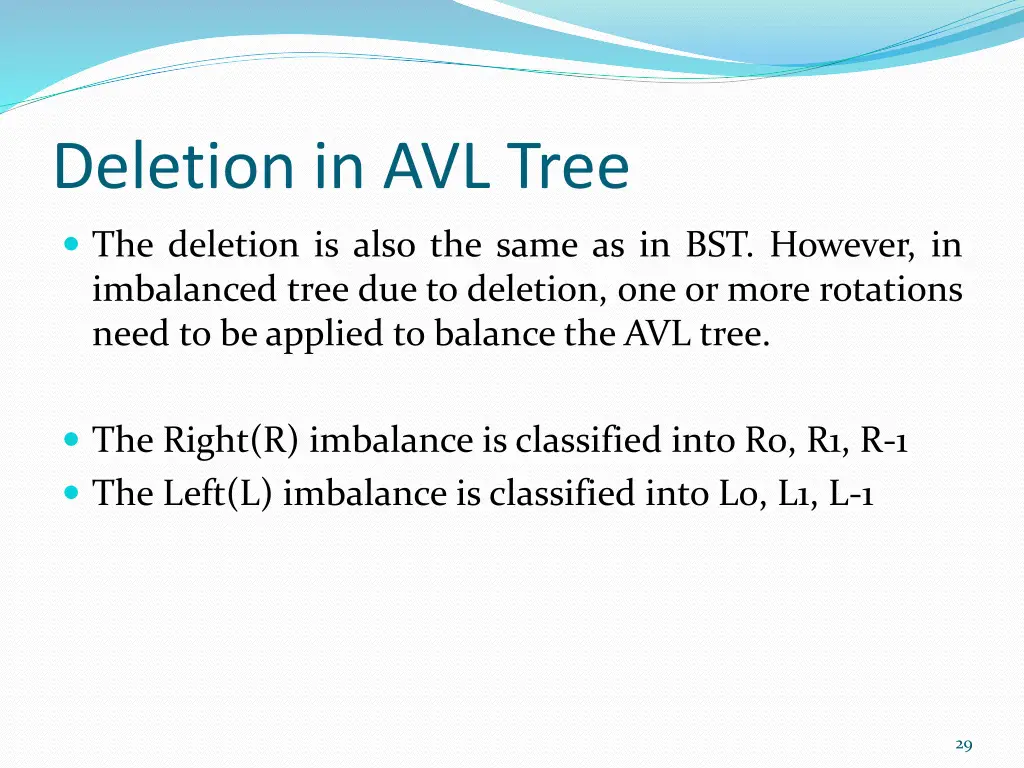 Deletion in AVL Tree

The deletion is also the same as in BST. However, in imbalanced tree due to deletion, one or more rotations need to be applied to balance the AVL tree.

The Right(R) imbalance is classified into R0, R1, R-1

The Left(L) imbalance is classified into L0, L1, L-1

29